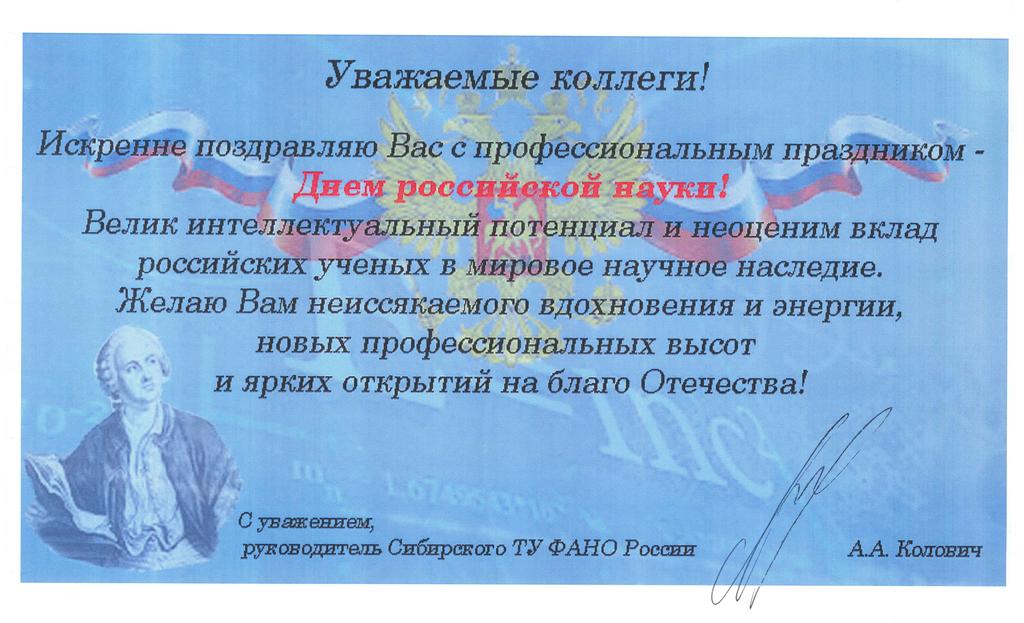 Уважаемые коллеги!

Искренне поздравляю Вас с профессиональным праздником - Днем российской науки!

Велик интеллектуальный потенциал и неоценим вклад российских ученых в мировое научное наследие. Желаю Вам неиссякаемого вдохновения и энергии, новых профессиональных высот и ярких открытий на благо Отечества!

С уважением,
руководитель Сибирского ТУ ФАНО России

А.А. Колович